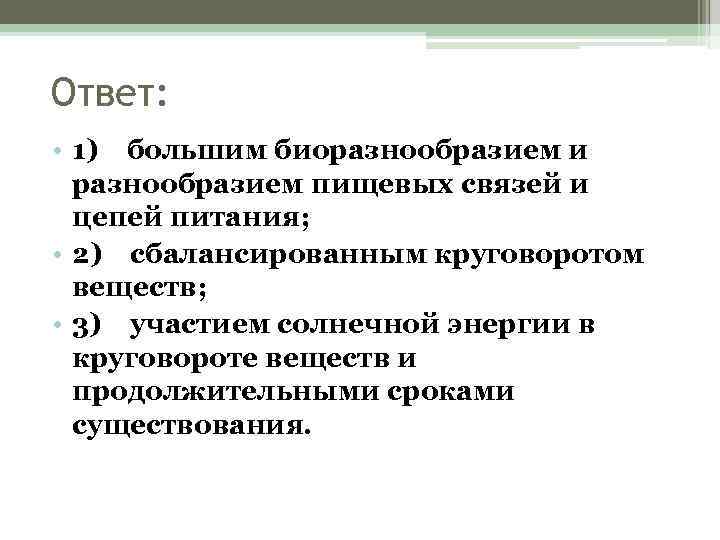 Ответ:

• 1) большим биоразнообразием и разнообразием пищевых связей и цепей питания;
• 2) сбалансированным круговоротом веществ;
• 3) участием солнечной энергии в круговороте веществ и продолжительными сроками существования.